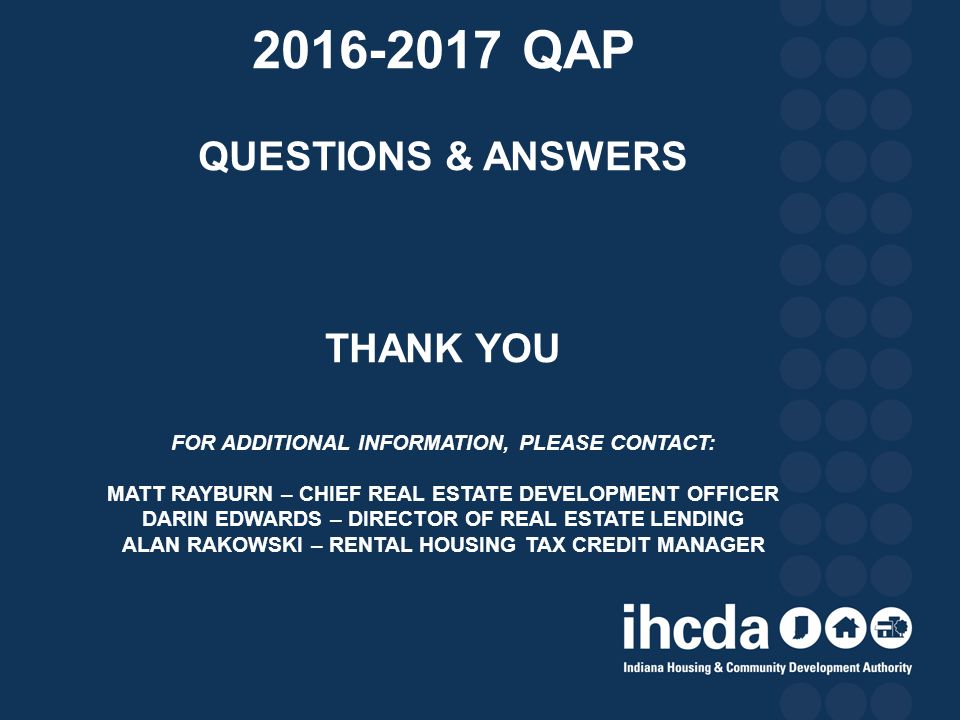 2016-2017 QAP

QUESTIONS & ANSWERS

THANK YOU

FOR ADDITIONAL INFORMATION, PLEASE CONTACT:

MATT RAYBURN – CHIEF REAL ESTATE DEVELOPMENT OFFICER
DARIN EDWARDS – DIRECTOR OF REAL ESTATE LENDING
ALAN RAKOWSKI – RENTAL HOUSING TAX CREDIT MANAGER

ihcda

Indiana Housing & Community Development Authority